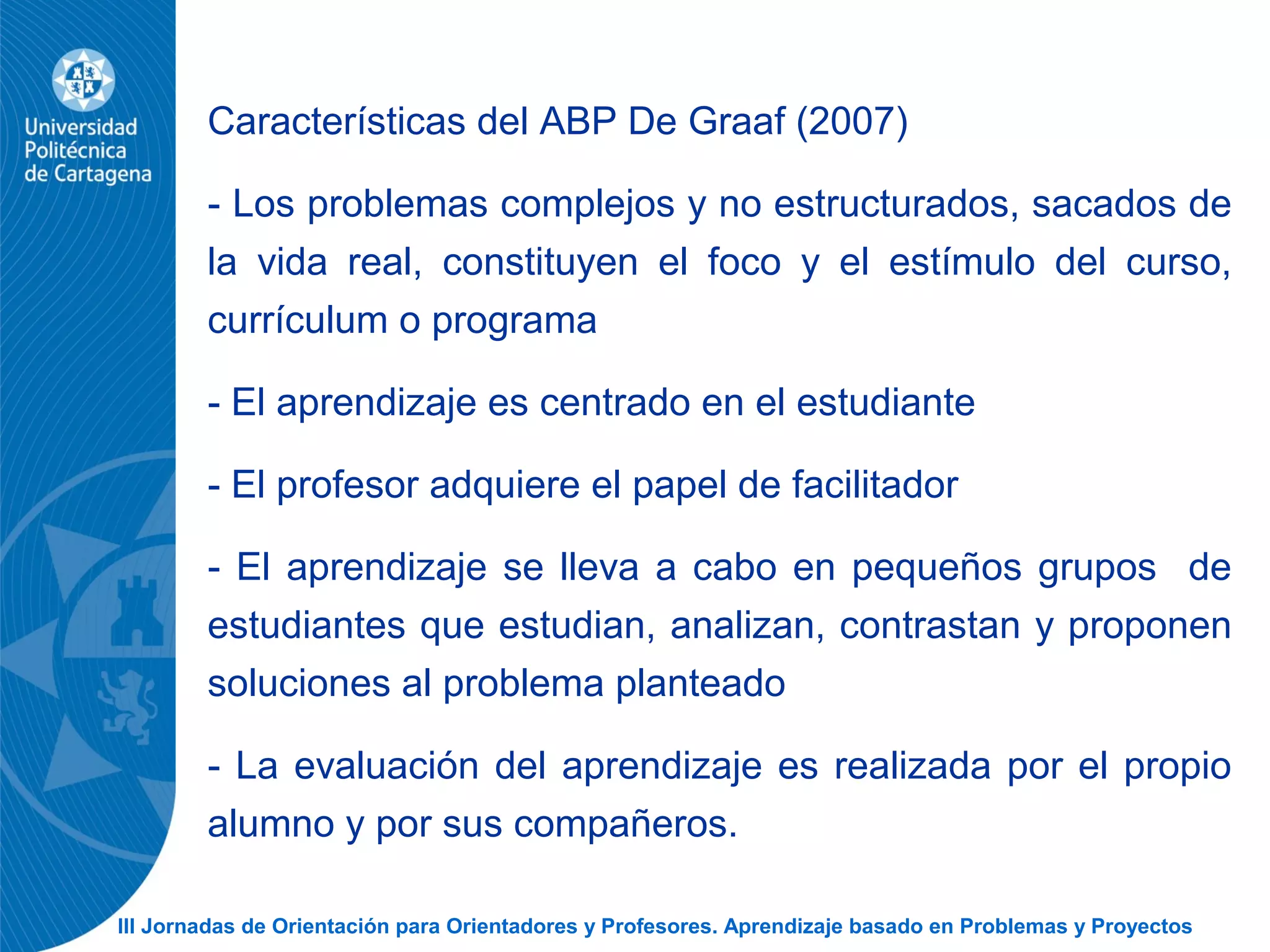 Universidad Politécnica de Cartagena

Características del ABP De Graaf (2007)

- Los problemas complejos y no estructurados, sacados de la vida real, constituyen el foco y el estímulo del curso, currículum o programa

- El aprendizaje es centrado en el estudiante

- El profesor adquiere el papel de facilitador

- El aprendizaje se lleva a cabo en pequeños grupos de estudiantes que estudian, analizan, contrastan y proponen soluciones al problema planteado

- La evaluación del aprendizaje es realizada por el propio alumno y por sus compañeros.

III Jornadas de Orientación para Orientadores y Profesores. Aprendizaje basado en Problemas y Proyectos